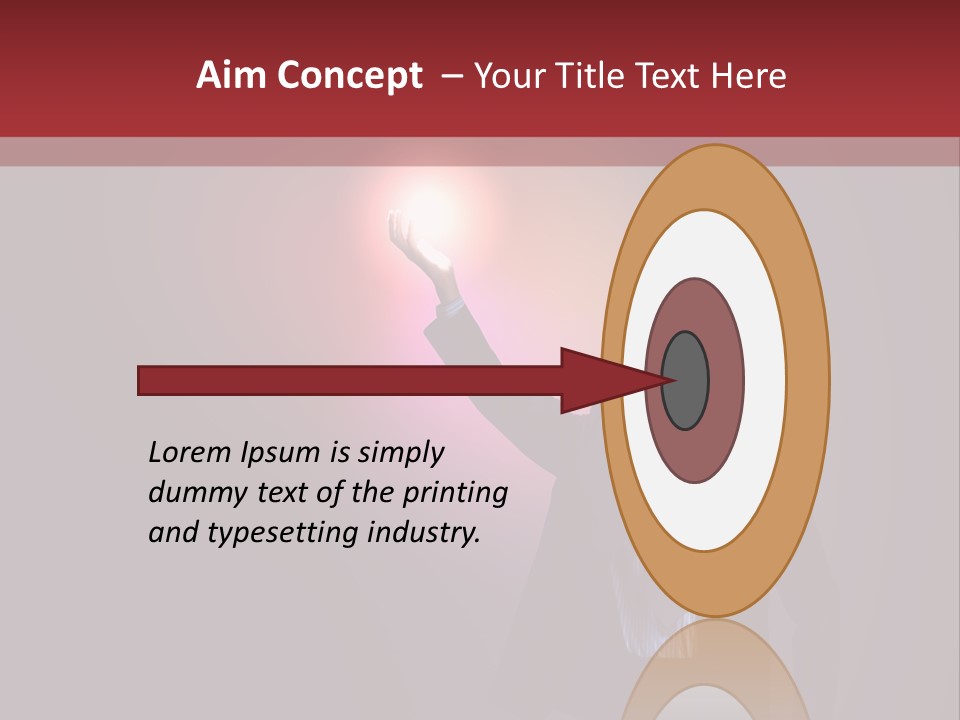 Aim Concept – Your Title Text Here

Lorem Ipsum is simply dummy text of the printing and typesetting industry.